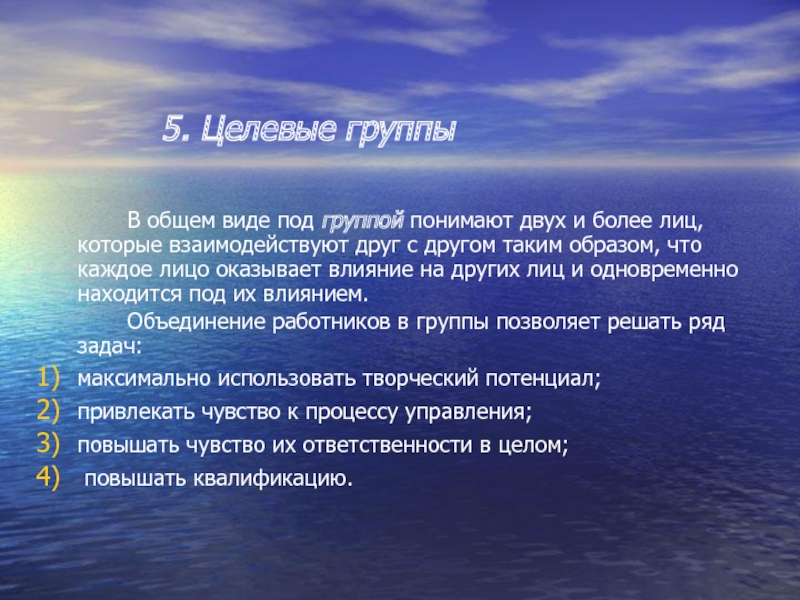 5. Целевые группы

В общем виде под группой понимают двух и более лиц, которые взаимодействуют друг с другом таким образом, что каждое лицо оказывает влияние на других лиц и одновременно находится под их влиянием.

Объединение работников в группы позволяет решать ряд задач:

1) максимально использовать творческий потенциал;
2) привлекать чувство к процессу управления;
3) повышать чувство их ответственности в целом;
4) повышать квалификацию.